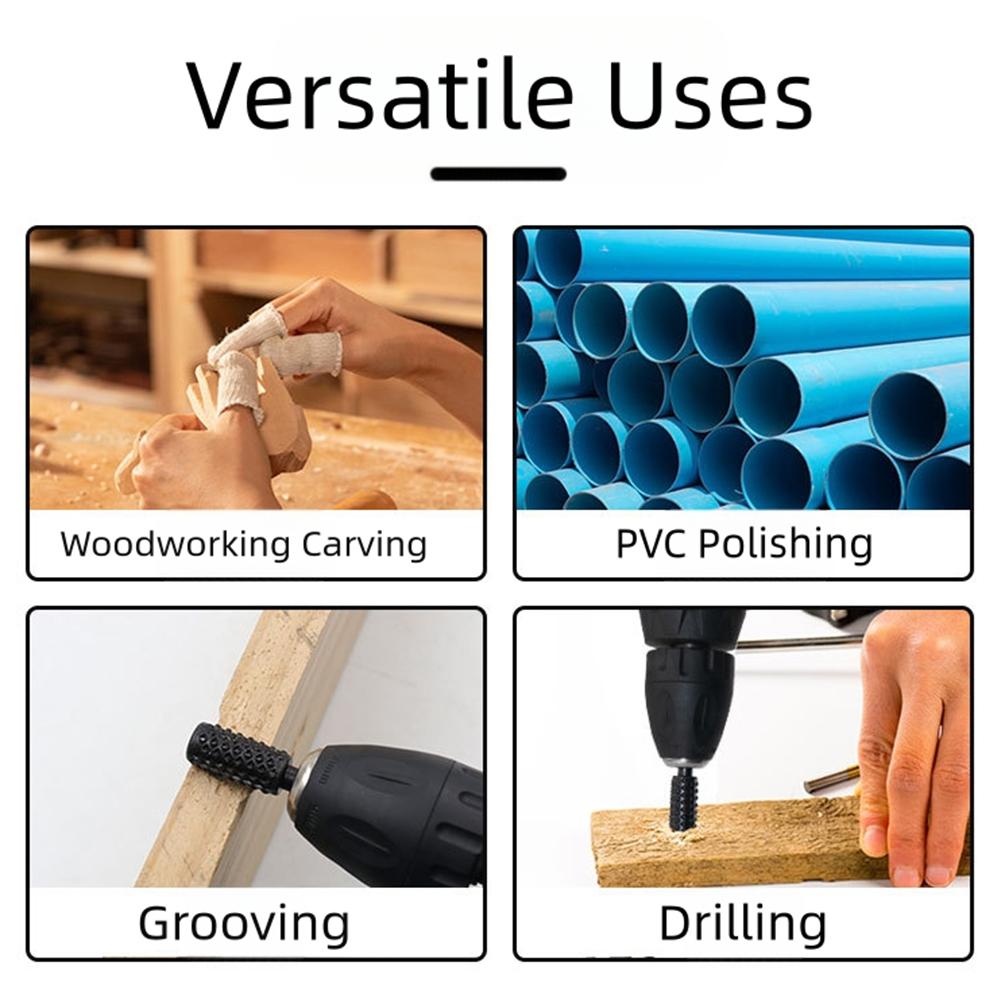 Versatile Uses

Woodworking Carving

PVC Polishing

Grooving

Drilling